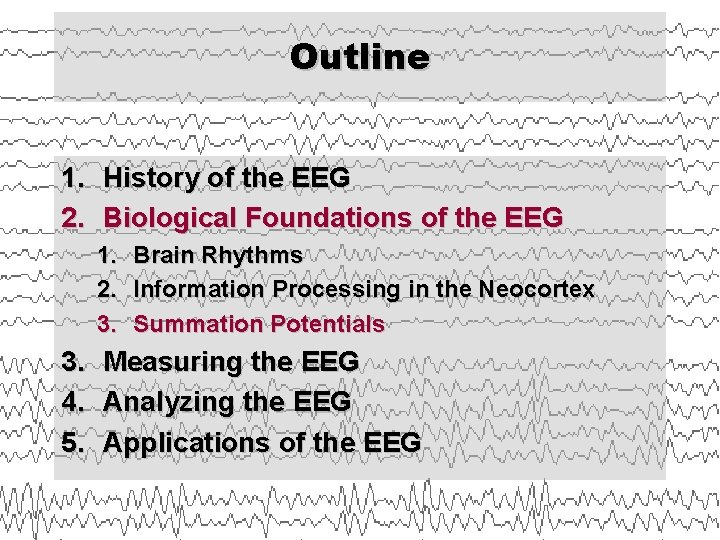 Outline

1. History of the EEG
2. Biological Foundations of the EEG
1. Brain Rhythms
2. Information Processing in the Neocortex
3. Summation Potentials
3. Measuring the EEG
4. Analyzing the EEG
5. Applications of the EEG